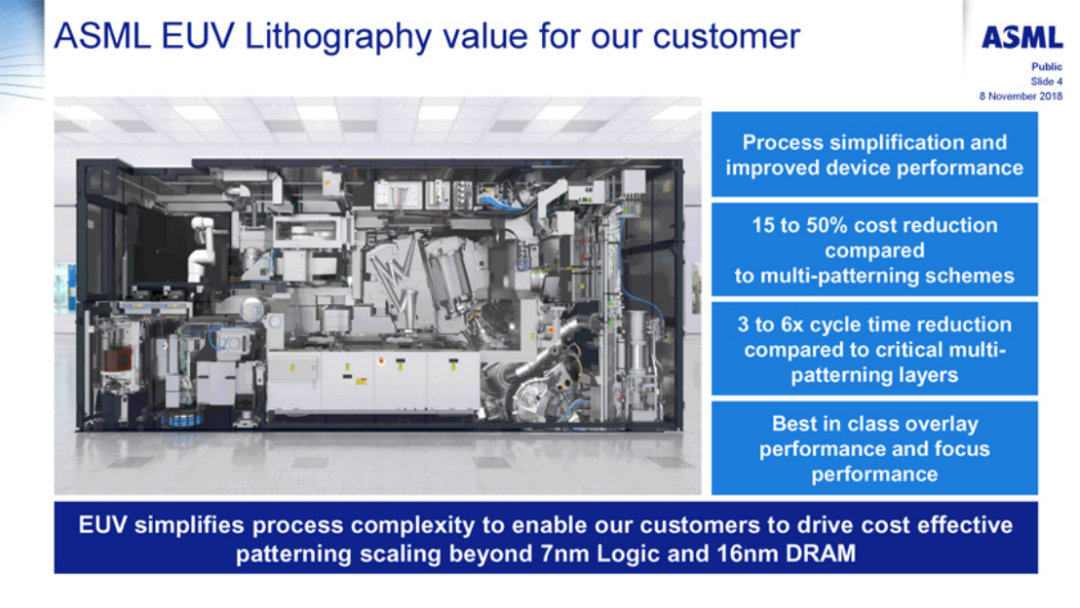 ASML EUV Lithography value for our customer

ASML

Public
Slide 4
8 November 2018

Process simplification and improved device performance

15 to 50% cost reduction compared to multi-patterning schemes

3 to 6x cycle time reduction compared to critical multi-patterning layers

Best in class overlay performance and focus performance

EUV simplifies process complexity to enable our customers to drive cost effective patterning scaling beyond 7nm Logic and 16nm DRAM